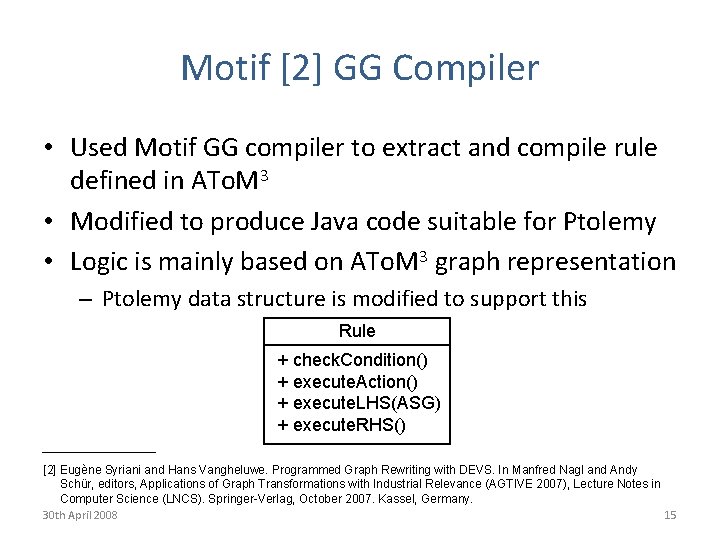 Motif [2] GG Compiler

• Used Motif GG compiler to extract and compile rule defined in AToM$^3$

• Modified to produce Java code suitable for Ptolemy

• Logic is mainly based on AToM$^3$ graph representation

– Ptolemy data structure is modified to support this

Rule

+ checkCondition()
+ executeAction()
+ executeLHS(ASG)
+ executeRHS()

[2] Eugène Syriani and Hans Vangheluwe. Programmed Graph Rewriting with DEVS. In Manfred Nagl and Andy Schür, editors, Applications of Graph Transformations with Industrial Relevance (AGTIVE 2007), Lecture Notes in Computer Science (LNCS). Springer-Verlag, October 2007. Kassel, Germany.

30th April 2008

15